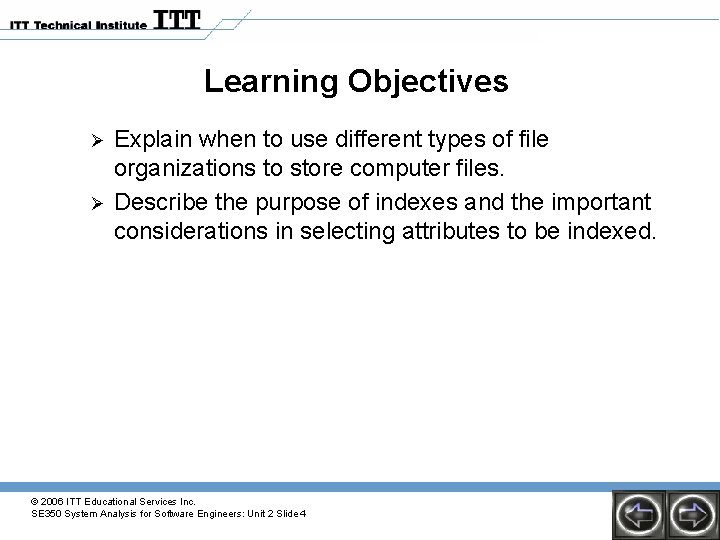 ITT Technical Institute ITT

Learning Objectives

➢ Explain when to use different types of file organizations to store computer files.

➢ Describe the purpose of indexes and the important considerations in selecting attributes to be indexed.

© 2006 ITT Educational Services Inc.
SE350 System Analysis for Software Engineers: Unit 2 Slide 4